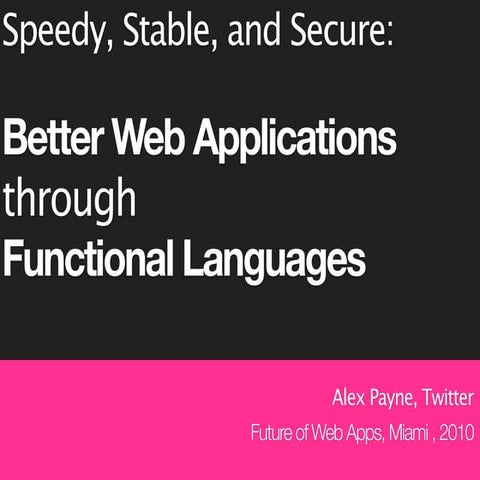 Speedy, Stable, and Secure:

Better Web Applications through Functional Languages

Alex Payne, Twitter

Future of Web Apps, Miami , 2010